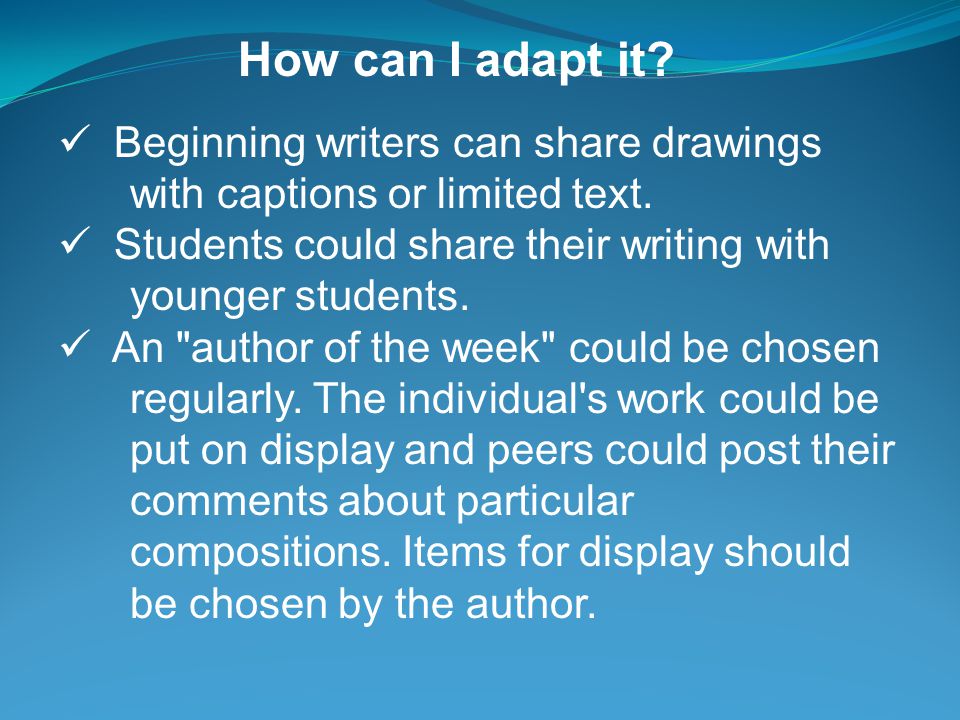 How can I adapt it?

✓ Beginning writers can share drawings with captions or limited text.

✓ Students could share their writing with younger students.

✓ An "author of the week" could be chosen regularly. The individual's work could be put on display and peers could post their comments about particular compositions. Items for display should be chosen by the author.